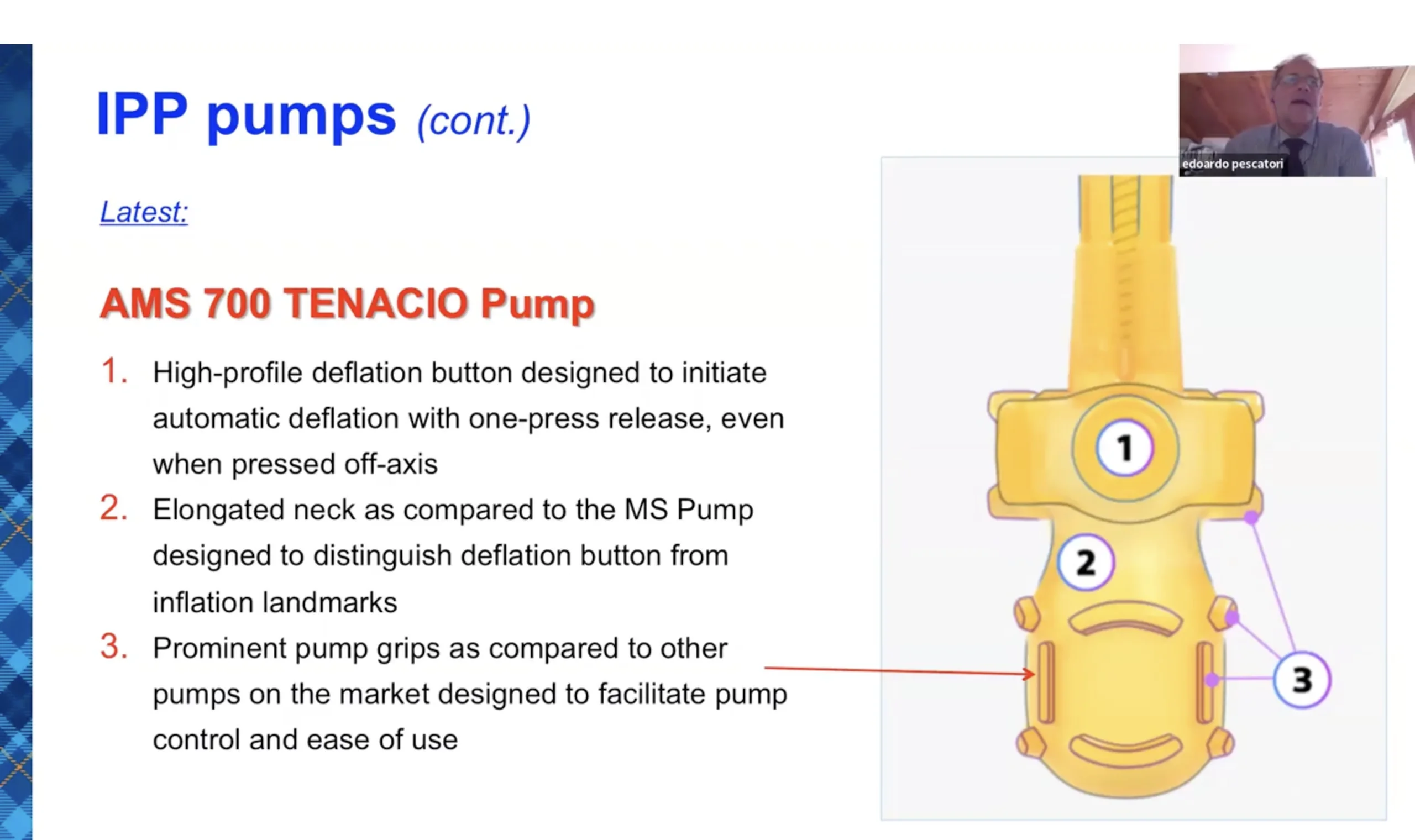 IPP pumps (cont.)

edoardo pescatori

Latest:

AMS 700 TENACIO Pump

1. High-profile deflation button designed to initiate automatic deflation with one-press release, even when pressed off-axis
2. Elongated neck as compared to the MS Pump designed to distinguish deflation button from inflation landmarks
3. Prominent pump grips as compared to other pumps on the market designed to facilitate pump control and ease of use

1

2

3